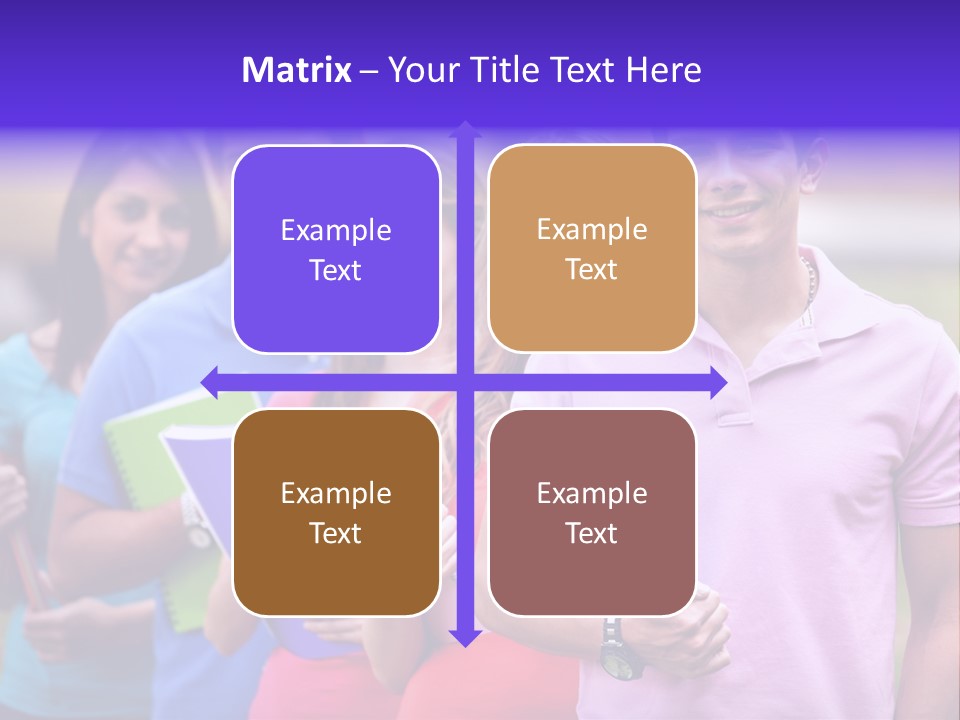 Matrix – Your Title Text Here

Example Text

Example Text

Example Text

Example Text